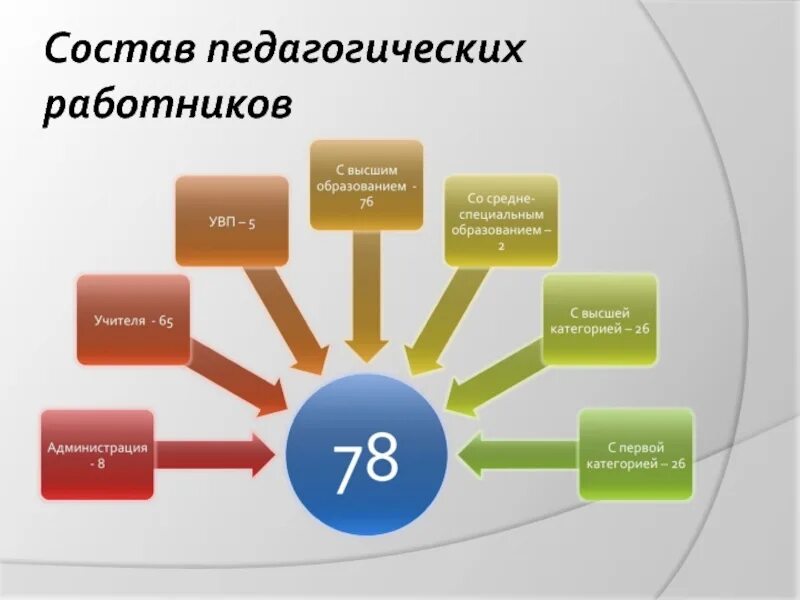 Состав педагогических работников

Администрация - 8

Учителя - 65

УВП – 5

С высшим образованием - 76

Со средне-специальным образованием – 2

С высшей категорией – 26

С первой категорией – 26

78